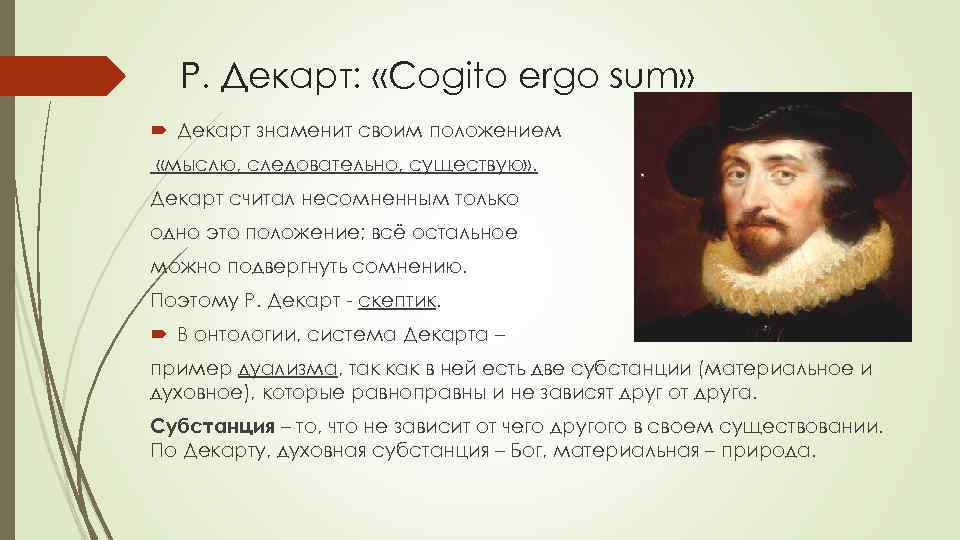 Р. Декарт: «Cogito ergo sum»

Декарт знаменит своим положением «мыслю, следовательно, существую». Декарт считал несомненным только одно это положение; всё остальное можно подвергнуть сомнению. Поэтому Р. Декарт - скептик.

В онтологии, система Декарта – пример дуализма, так как в ней есть две субстанции (материальное и духовное), которые равноправны и не зависят друг от друга.

Субстанция – то, что не зависит от чего другого в своем существовании. По Декарту, духовная субстанция – Бог, материальная – природа.